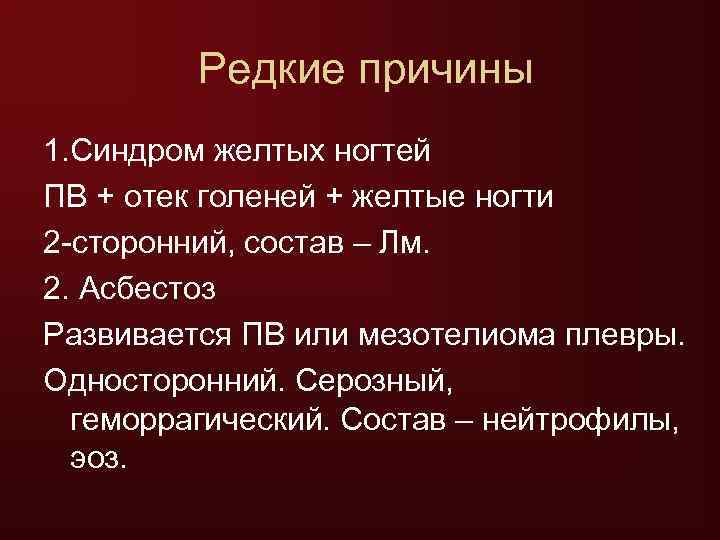 Редкие причины

1.Синдром желтых ногтей

ПВ + отек голеней + желтые ногти

2-сторонний, состав – Лм.

2. Асбестоз

Развивается ПВ или мезотелиома плевры.

Односторонний. Серозный, геморрагический. Состав – нейтрофилы, эоз.